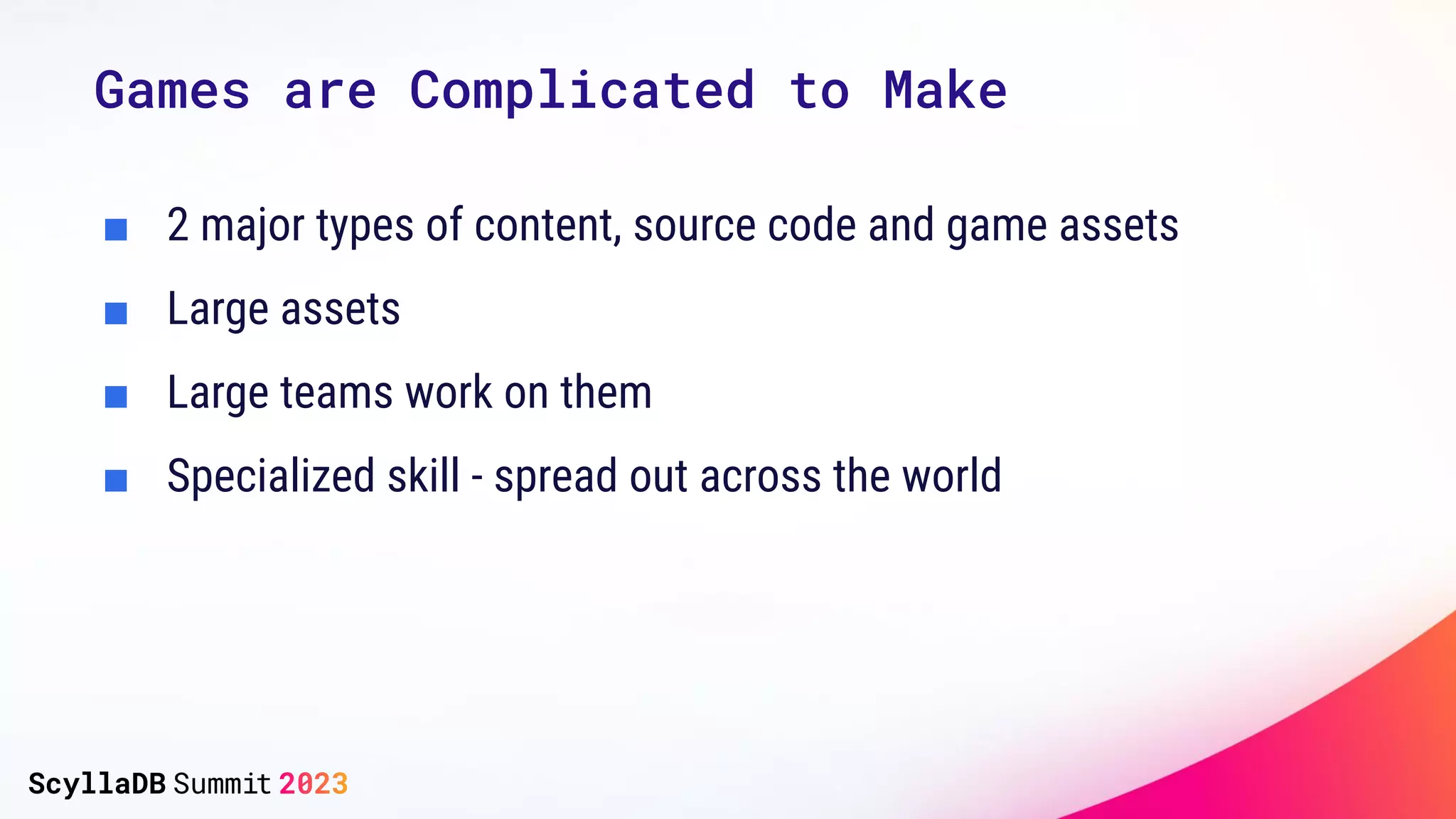 Games are Complicated to Make

■ 2 major types of content, source code and game assets
■ Large assets
■ Large teams work on them
■ Specialized skill - spread out across the world

ScyllaDB Summit 2023